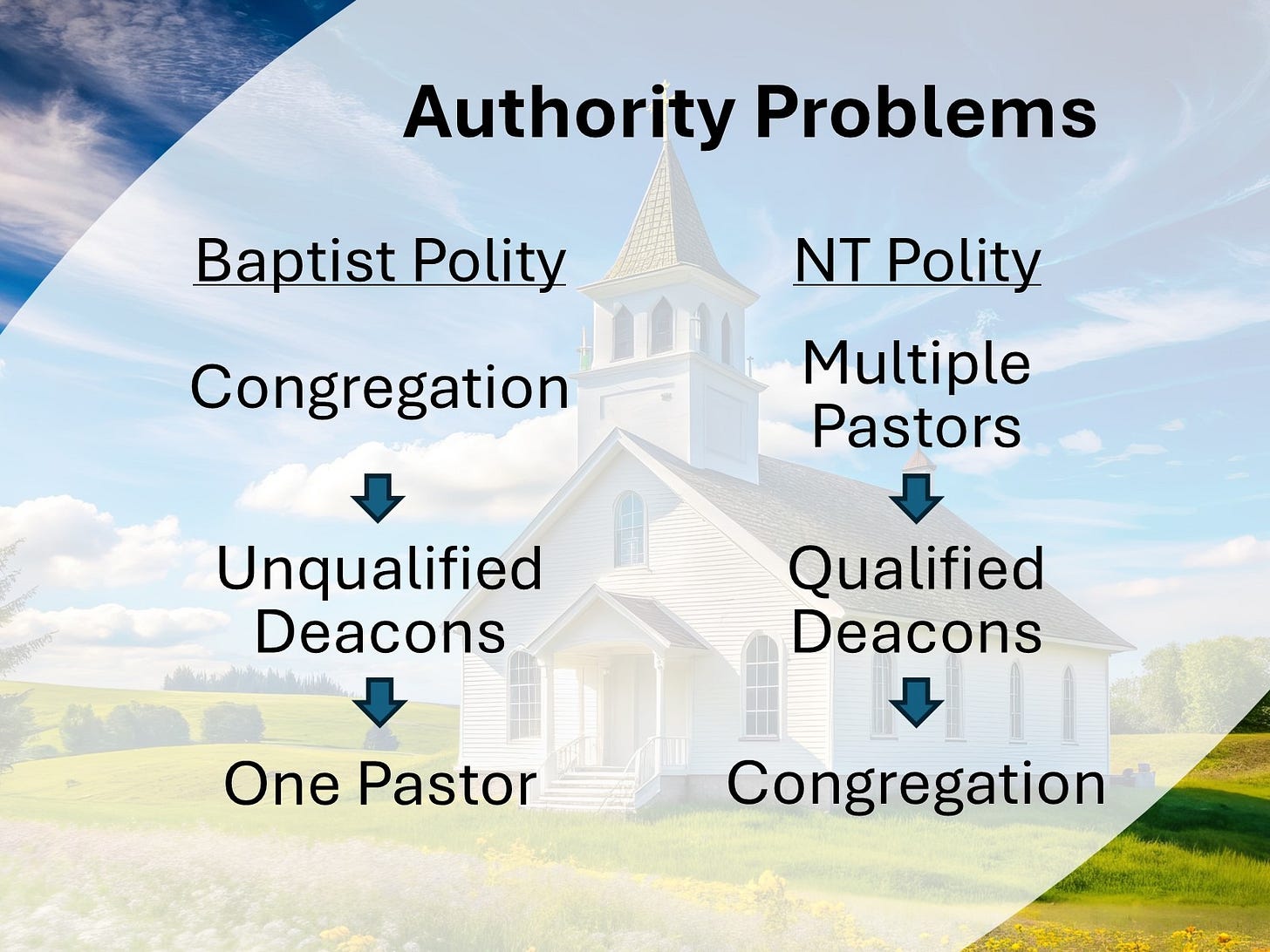 Authority Problems

Baptist Polity

Congregation

Unqualified Deacons

One Pastor

NT Polity

Multiple Pastors

Qualified Deacons

Congregation